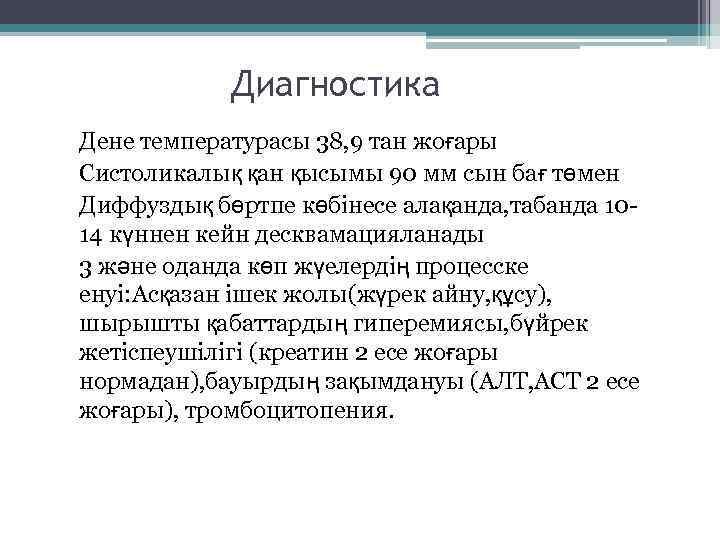 Диагностика

Дене температурасы 38,9 тан жоғары

Систоликалық қан қысымы 90 мм сын бағ төмен

Диффуздық бөртпе көбінесе алақанда,табанда 10-14 күннен кейн десквамацияланады

3 және оданда көп жүелердің процесске енуі:Асқазан ішек жолы(жүрек айну,құсу), шырышты қабаттардың гиперемиясы,бүйрек жетіспеушілігі (креатин 2 есе жоғары нормадан),бауырдың зақымдануы (АЛТ,АСТ 2 есе жоғары), тромбоцитопения.